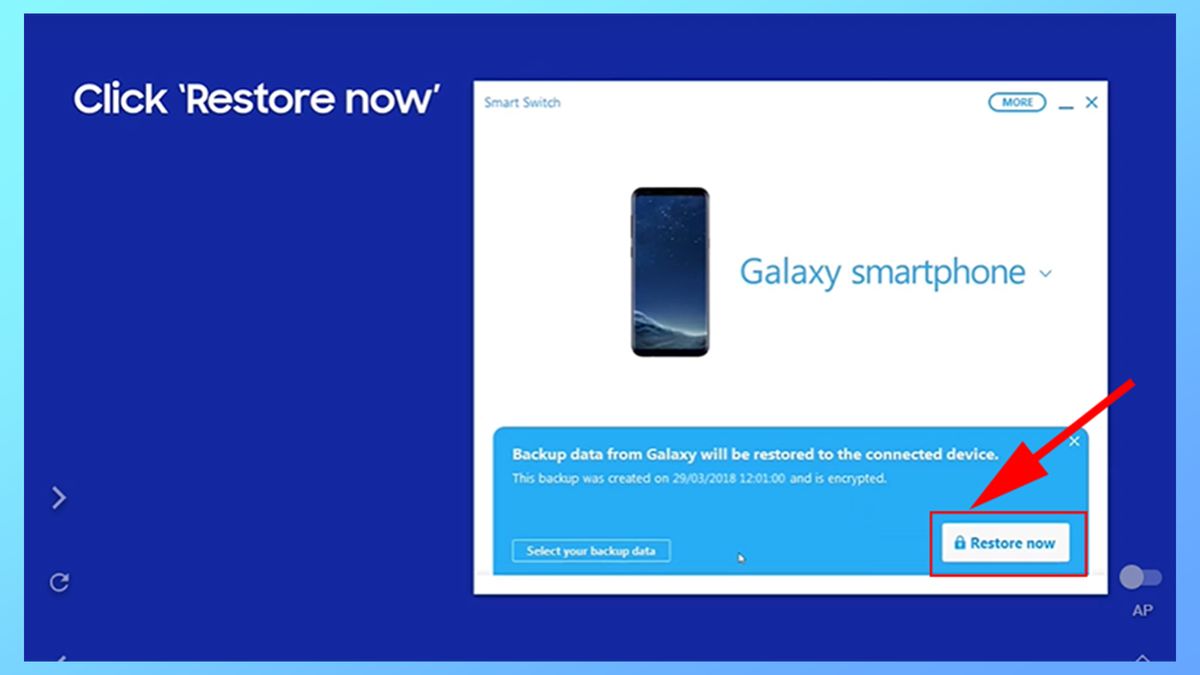 Click 'Restore now'

Smart Switch

MORE

Galaxy smartphone

Backup data from Galaxy will be restored to the connected device.

This backup was created on 29/03/2018 12:01:00 and is encrypted.

Select your backup data

Restore now

AP